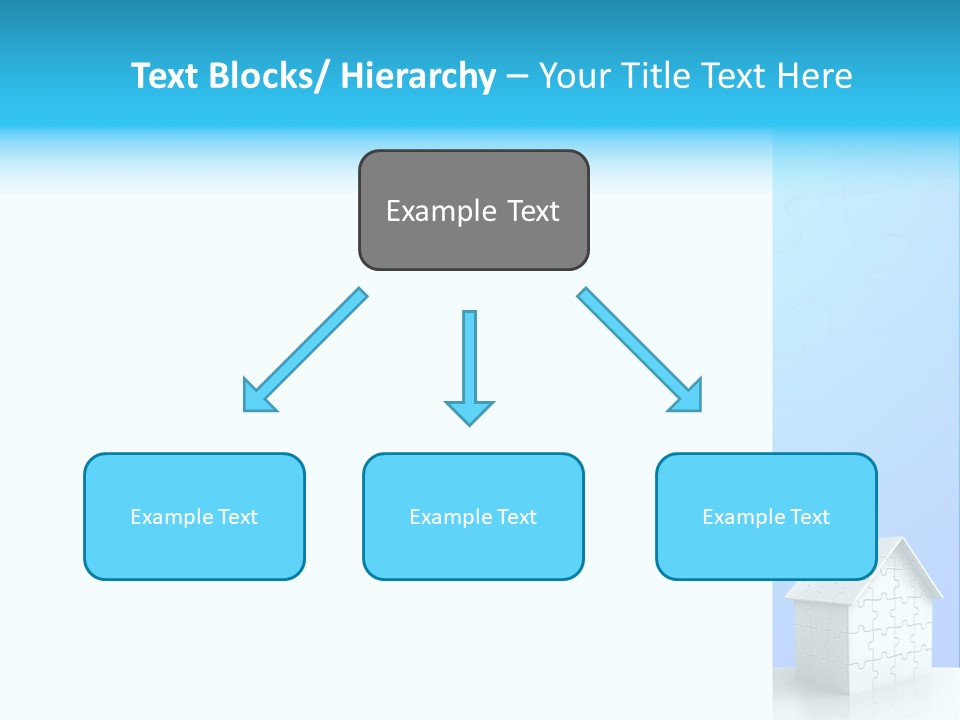 Text Blocks/ Hierarchy – Your Title Text Here

Example Text

Example Text

Example Text

Example Text